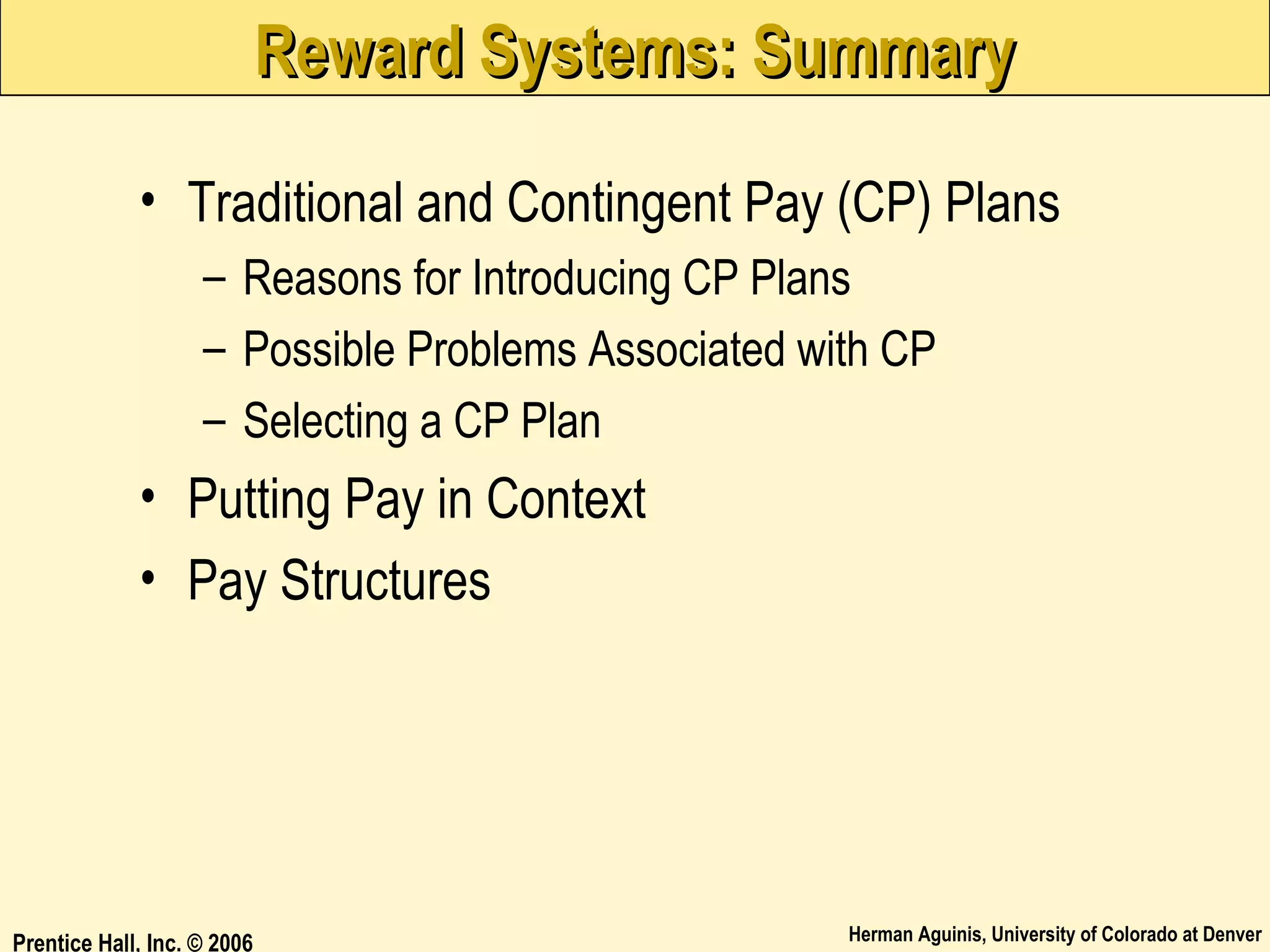 Reward Systems: Summary

• Traditional and Contingent Pay (CP) Plans
– Reasons for Introducing CP Plans
– Possible Problems Associated with CP
– Selecting a CP Plan
• Putting Pay in Context
• Pay Structures

Prentice Hall, Inc. © 2006

Herman Aguinis, University of Colorado at Denver